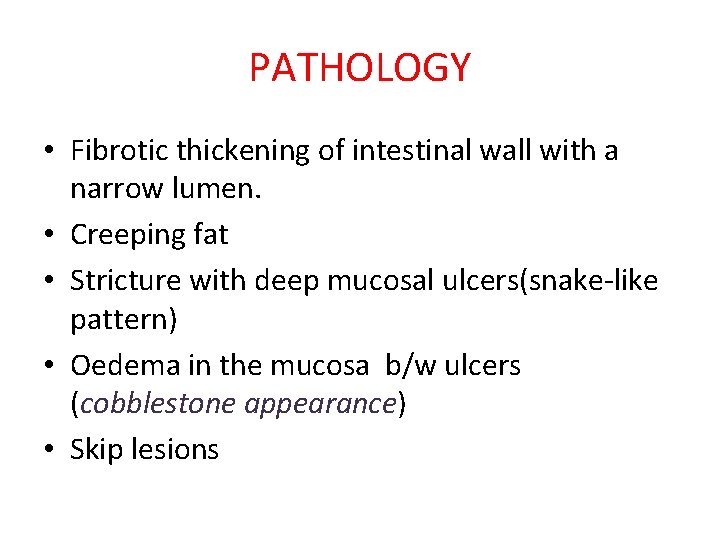 PATHOLOGY

• Fibrotic thickening of intestinal wall with a narrow lumen.
• Creeping fat
• Stricture with deep mucosal ulcers(snake-like pattern)
• Oedema in the mucosa b/w ulcers (cobblestone appearance)
• Skip lesions